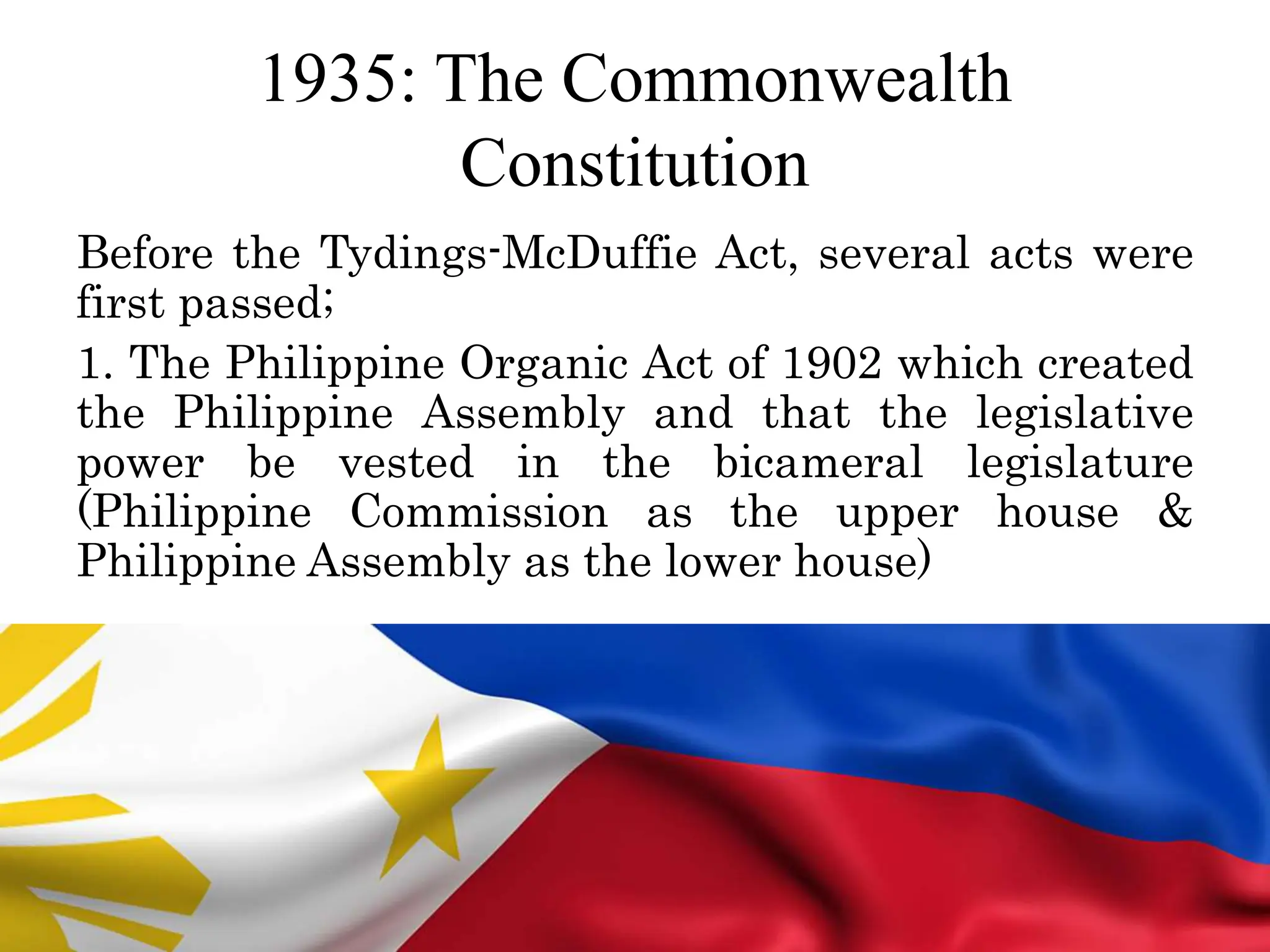 1935: The Commonwealth Constitution

Before the Tydings-McDuffie Act, several acts were first passed;

1. The Philippine Organic Act of 1902 which created the Philippine Assembly and that the legislative power be vested in the bicameral legislature (Philippine Commission as the upper house & Philippine Assembly as the lower house)